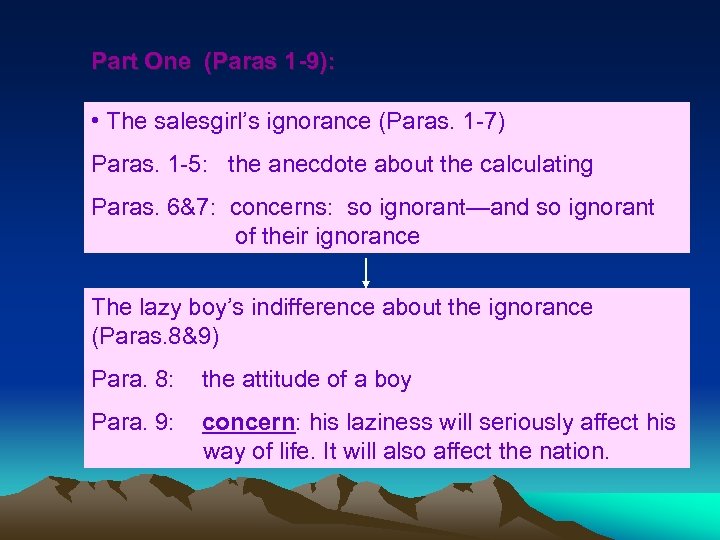 Part One (Paras 1-9):

• The salesgirl's ignorance (Paras. 1-7)

Paras. 1-5: the anecdote about the calculating

Paras. 6&7: concerns: so ignorant—and so ignorant of their ignorance

The lazy boy's indifference about the ignorance (Paras.8&9)

Para. 8: the attitude of a boy

Para. 9: concern: his laziness will seriously affect his way of life. It will also affect the nation.